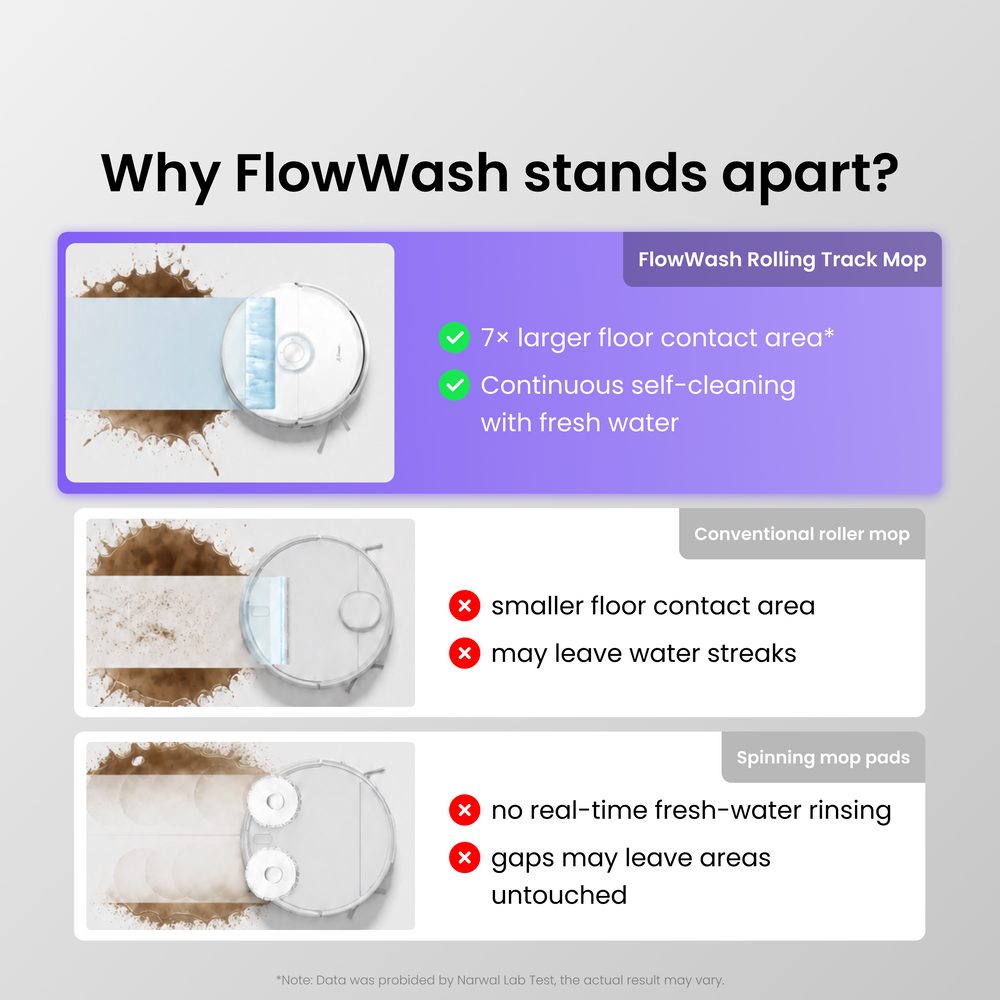 Why FlowWash stands apart?

FlowWash Rolling Track Mop

7× larger floor contact area*

Continuous self-cleaning with fresh water

Conventional roller mop

smaller floor contact area

may leave water streaks

Spinning mop pads

no real-time fresh-water rinsing

gaps may leave areas untouched

*Note: Data was probided by Narwal Lab Test, the actual result may vary.